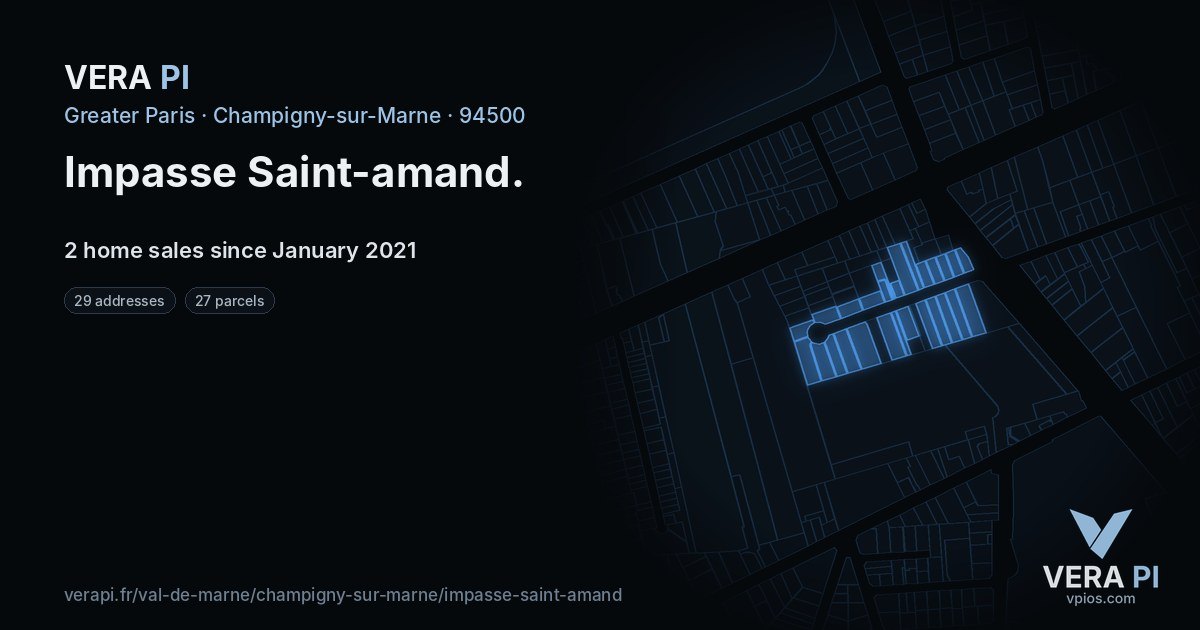 VERA PI

Greater Paris · Champigny-sur-Marne · 94500

Impasse Saint-amand.

2 home sales since January 2021

29 addresses

27 parcels

verapi.fr/val-de-marne/champigny-sur-marne/impasse-saint-amand

VERA PI
vpios.com